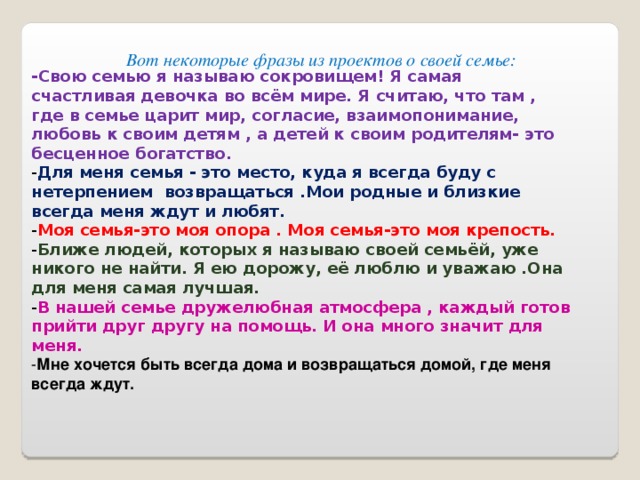 Вот некоторые фразы из проектов о своей семье:

-Свою семью я называю сокровищем! Я самая счастливая девочка во всём мире. Я считаю, что там , где в семье царит мир, согласие, взаимопонимание, любовь к своим детям , а детей к своим родителям- это бесценное богатство.

-Для меня семья - это место, куда я всегда буду с нетерпением возвращаться .Мои родные и близкие всегда меня ждут и любят.

-Моя семья-это моя опора . Моя семья-это моя крепость.

-Ближе людей, которых я называю своей семьёй, уже никого не найти. Я ею дорожу, её люблю и уважаю .Она для меня самая лучшая.

-В нашей семье дружелюбная атмосфера , каждый готов прийти друг другу на помощь. И она много значит для меня.

-Мне хочется быть всегда дома и возвращаться домой, где меня всегда ждут.